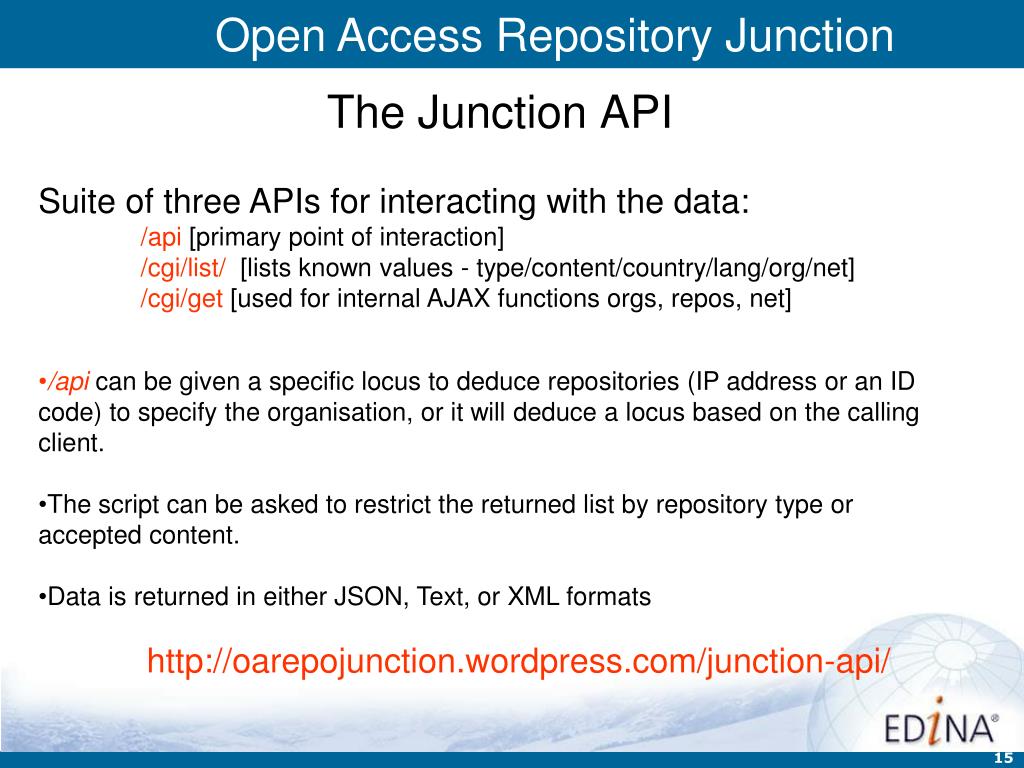 Open Access Repository Junction

The Junction API

Suite of three APIs for interacting with the data:
/api [primary point of interaction]
/cgi/list/ [lists known values - type/content/country/lang/org/net]
/cgi/get [used for internal AJAX functions orgs, repos, net]

•/api can be given a specific locus to deduce repositories (IP address or an ID code) to specify the organisation, or it will deduce a locus based on the calling client.

•The script can be asked to restrict the returned list by repository type or accepted content.

•Data is returned in either JSON, Text, or XML formats

http://oarepojunction.wordpress.com/junction-api/

EDiNA®

15